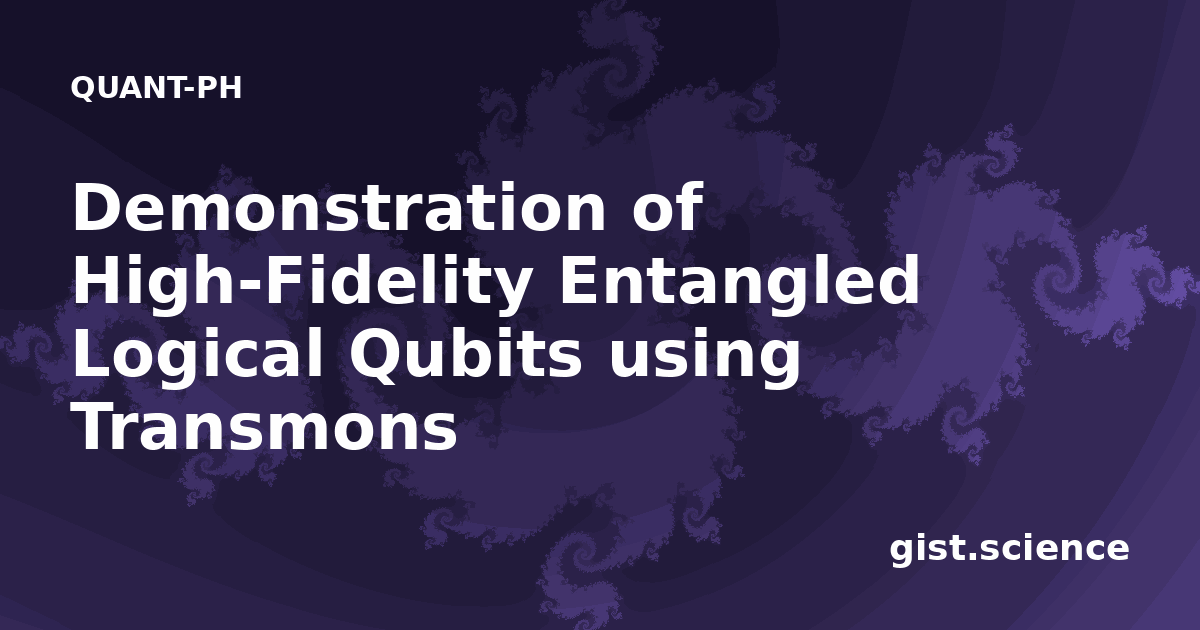 QUANT-PH

Demonstration of High-Fidelity Entangled Logical Qubits using Transmons

gist.science